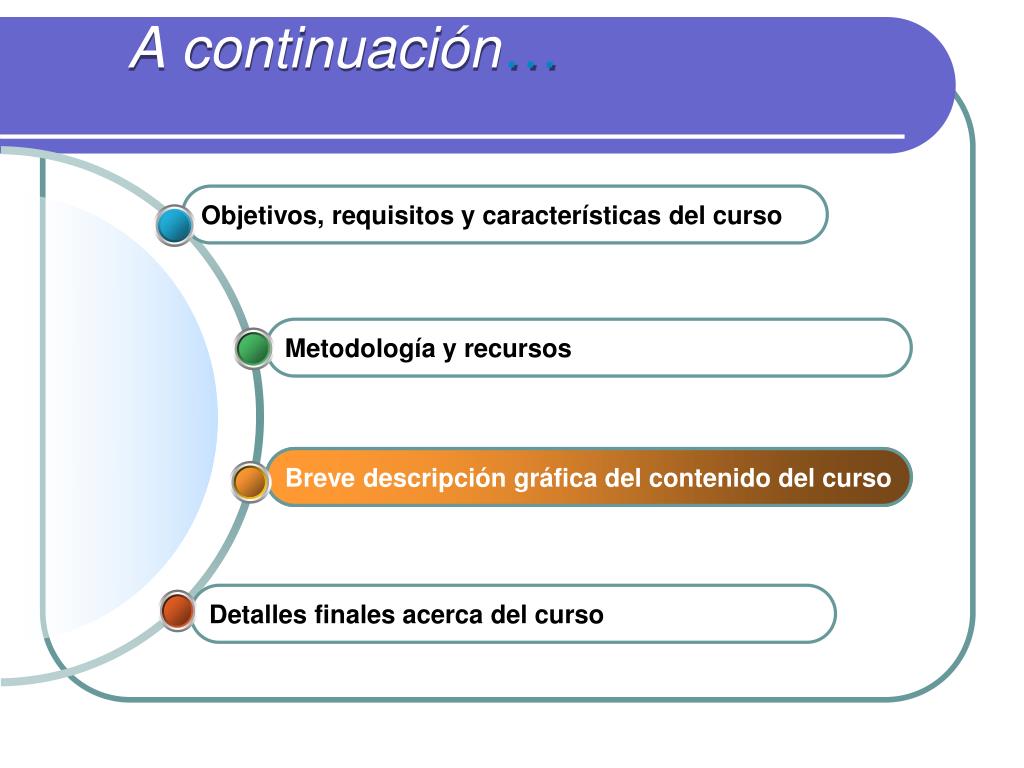 A continuación…

Objetivos, requisitos y características del curso

Metodología y recursos

Breve descripción gráfica del contenido del curso

Detalles finales acerca del curso